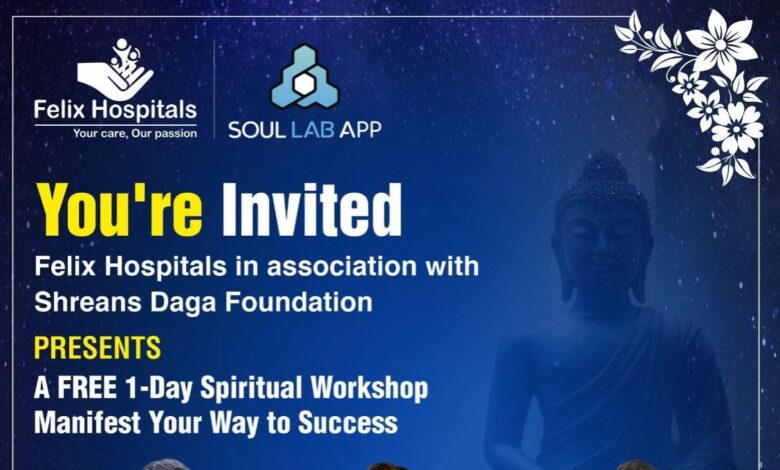 Felix Hospitals
Your care, Our passion

SOUL LAB APP

You're Invited

Felix Hospitals in association with Shreans Daga Foundation

PRESENTS

A FREE 1-Day Spiritual Workshop
Manifest Your Way to Success